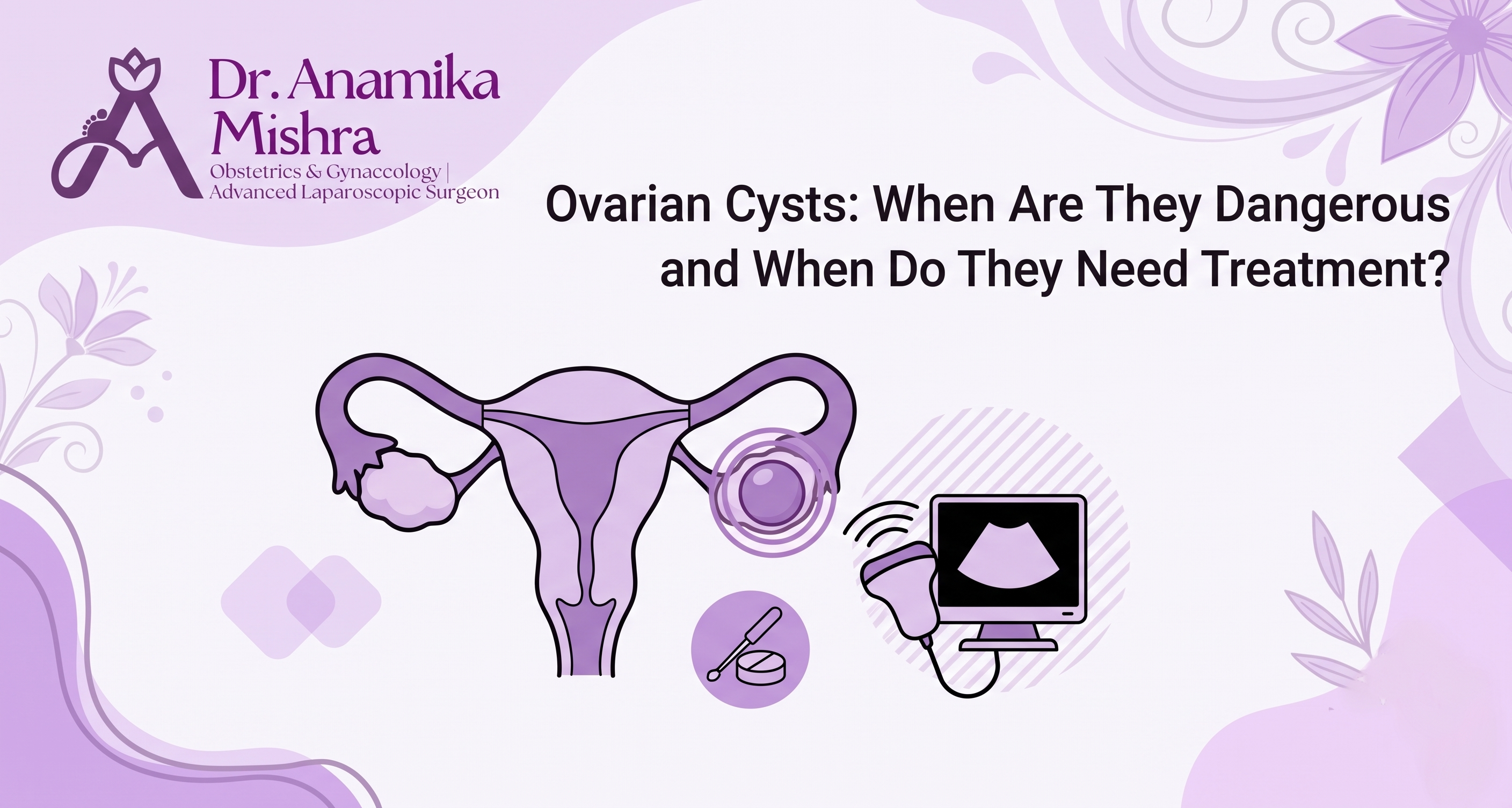 Dr. Anamika Mishra
Obstetrics & Gynaccology | Advanced Laparoscopic Surgeon

Ovarian Cysts: When Are They Dangerous and When Do They Need Treatment?